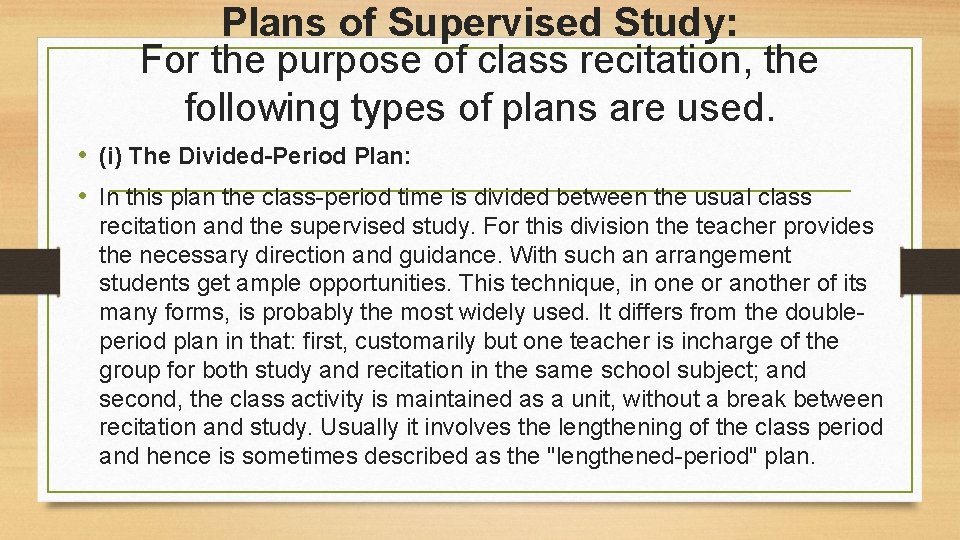 Plans of Supervised Study:
For the purpose of class recitation, the following types of plans are used.

• (i) The Divided-Period Plan:

• In this plan the class-period time is divided between the usual class recitation and the supervised study. For this division the teacher provides the necessary direction and guidance. With such an arrangement students get ample opportunities. This technique, in one or another of its many forms, is probably the most widely used. It differs from the double-period plan in that: first, customarily but one teacher is incharge of the group for both study and recitation in the same school subject; and second, the class activity is maintained as a unit, without a break between recitation and study. Usually it involves the lengthening of the class period and hence is sometimes described as the "lengthened-period" plan.